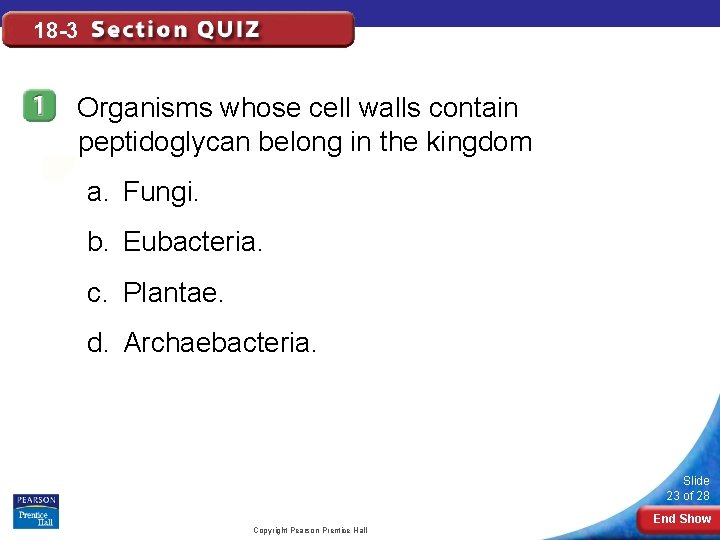 18-3 Section QUIZ

1 Organisms whose cell walls contain peptidoglycan belong in the kingdom

a. Fungi.

b. Eubacteria.

c. Plantae.

d. Archaebacteria.

PEARSON Prentice Hall

Copyright Pearson Prentice Hall

Slide 23 of 28

End Show